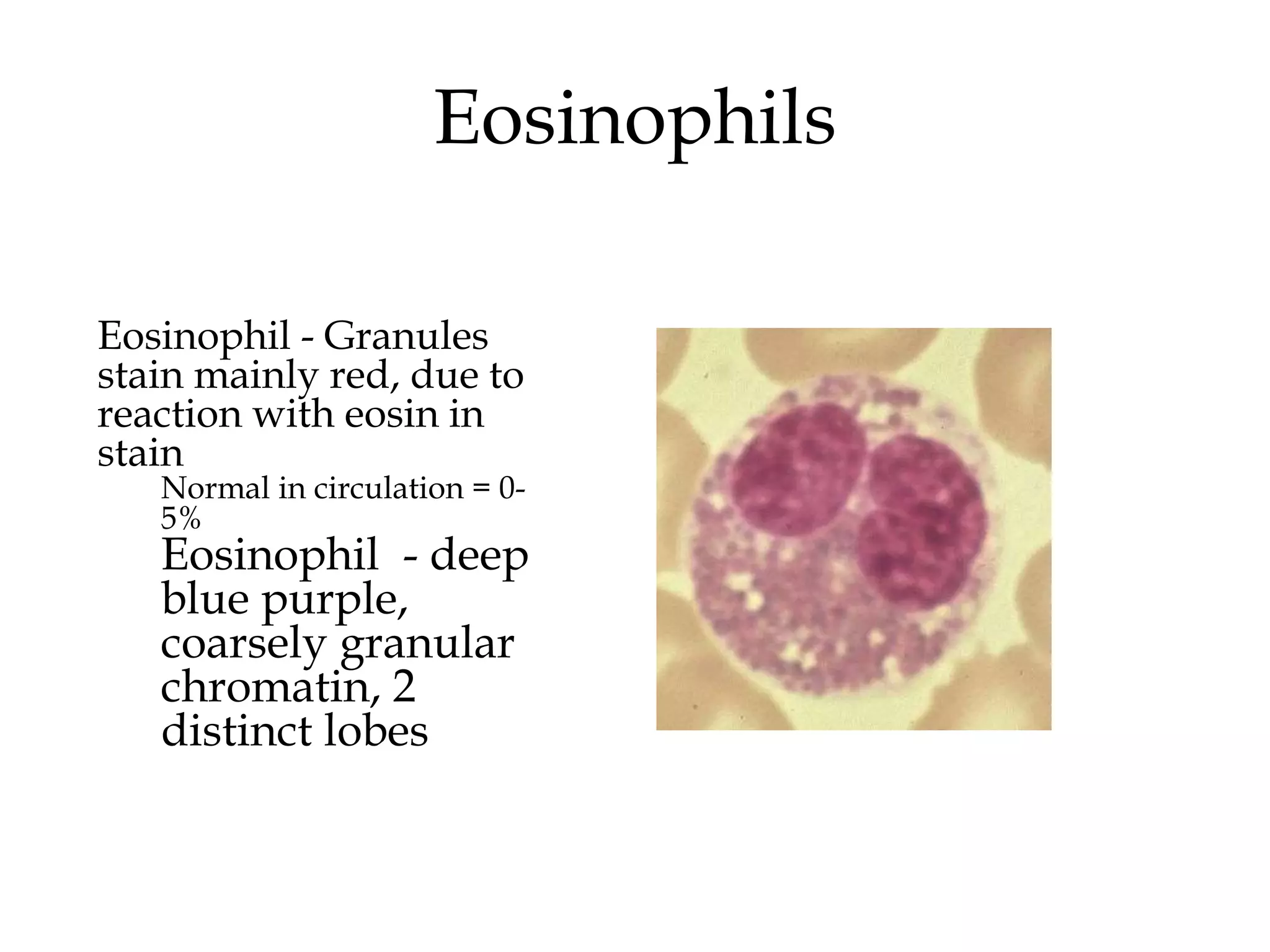 Eosinophils

Eosinophil - Granules stain mainly red, due to reaction with eosin in stain

Normal in circulation = 0-5%

Eosinophil  - deep blue purple, coarsely granular chromatin, 2 distinct lobes